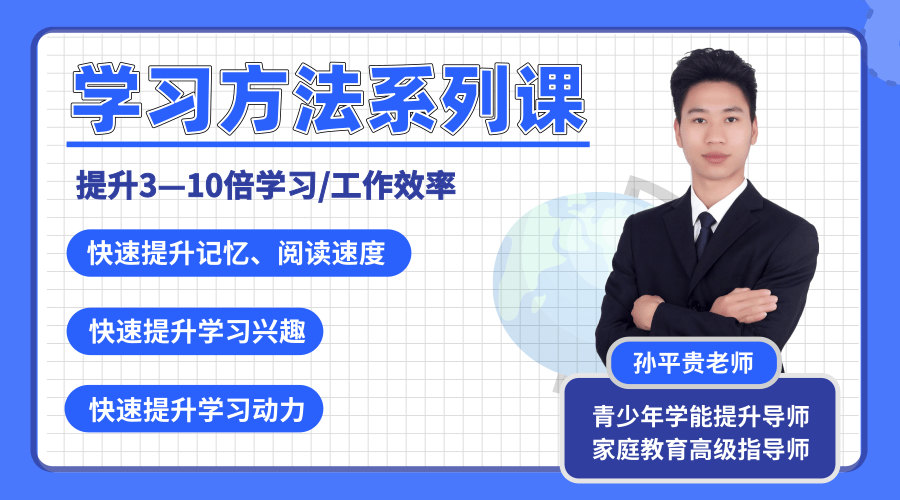 学习方法系列课

提升3—10倍学习/工作效率

快速提升记忆、阅读速度

快速提升学习兴趣

快速提升学习动力

孙平贵老师

青少年学能提升导师
家庭教育高级指导师